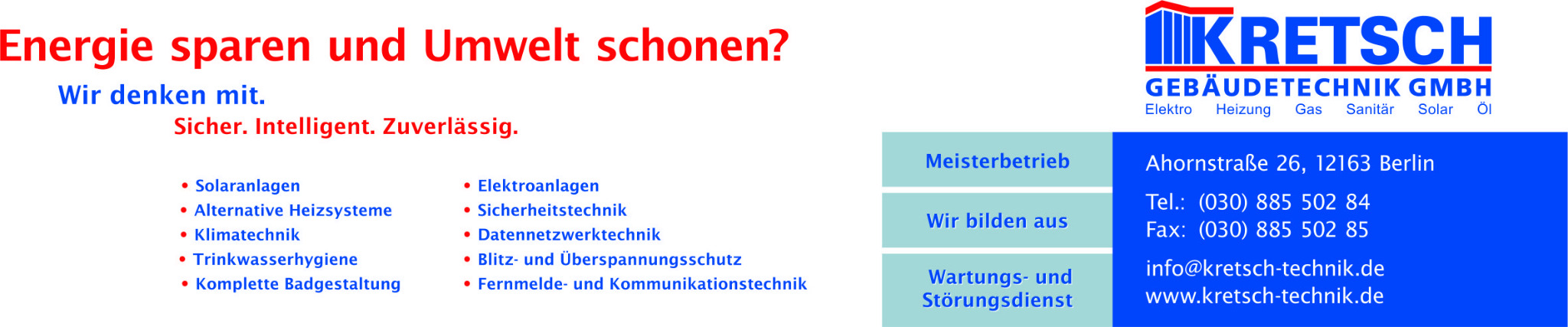 Energie sparen und Umwelt schonen?

Wir denken mit.

Sicher. Intelligent. Zuverlässig.

• Solaranlagen
• Alternative Heizsysteme
• Klimatechnik
• Trinkwasserhygiene
• Komplette Badgestaltung

• Elektroanlagen
• Sicherheitstechnik
• Datennetzwerktechnik
• Blitz- und Überspannungsschutz
• Fernmelde- und Kommunikationstechnik

KRETSCH
GEBÄUDETECHNIK GMBH
Elektro Heizung Gas Sanitär Solar Öl

Meisterbetrieb

Wir bilden aus

Wartungs- und Störungsdienst

Ahornstraße 26, 12163 Berlin

Tel.: (030) 885 502 84
Fax: (030) 885 502 85

info@kretsch-technik.de
www.kretsch-technik.de